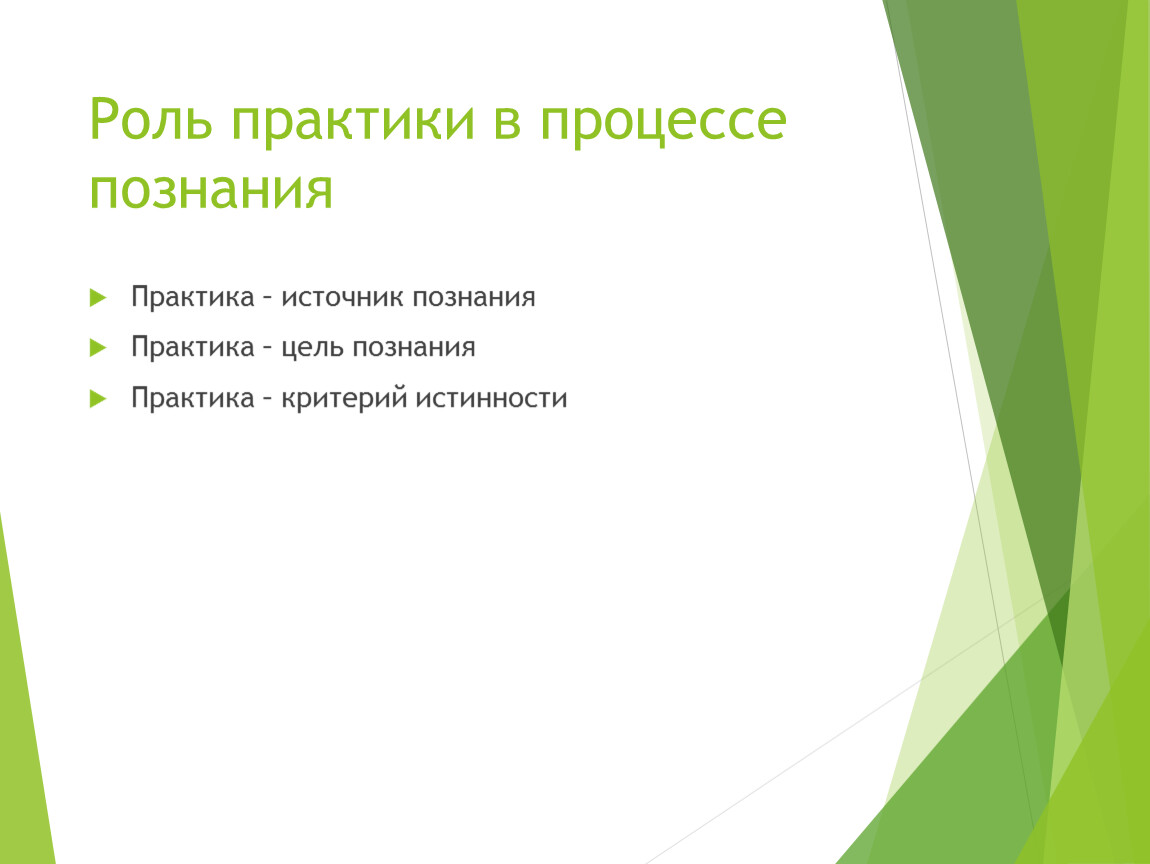 Роль практики в процессе познания

Практика – источник познания

Практика – цель познания

Практика – критерий истинности